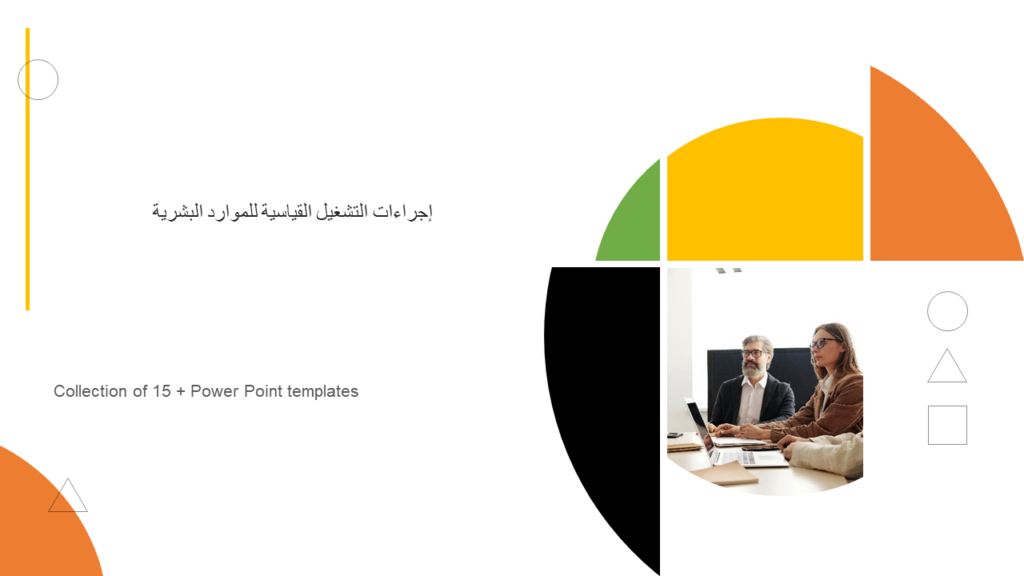 إجراءات التشغيل القياسية للموارد البشرية

Collection of 15 + Power Point templates